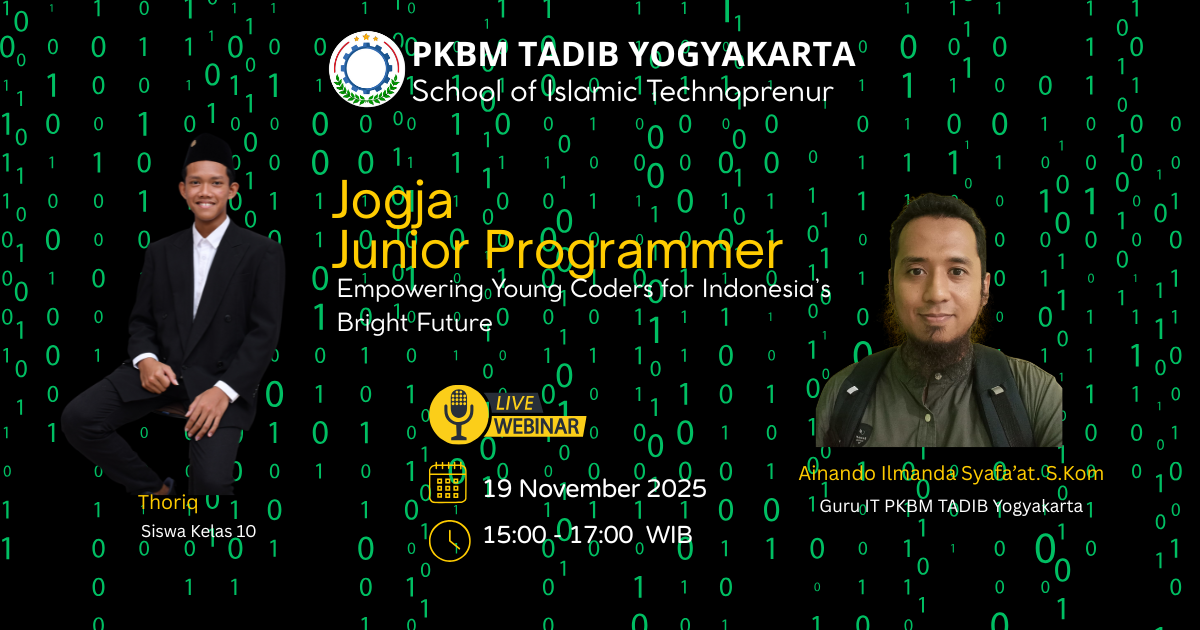 PKBM TADIB YOGYAKARTA
School of Islamic Technoprenur

Jogja
Junior Programmer
Empowering Young Coders for Indonesia's Bright Future

LIVE
WEBINAR

19 November 2025
15:00 - 17:00 WIB

Thoriq
Siswa Kelas 10

Ainando Ilmanda Syafa'at. S.Kom
Guru IT PKBM TADIB Yogyakarta